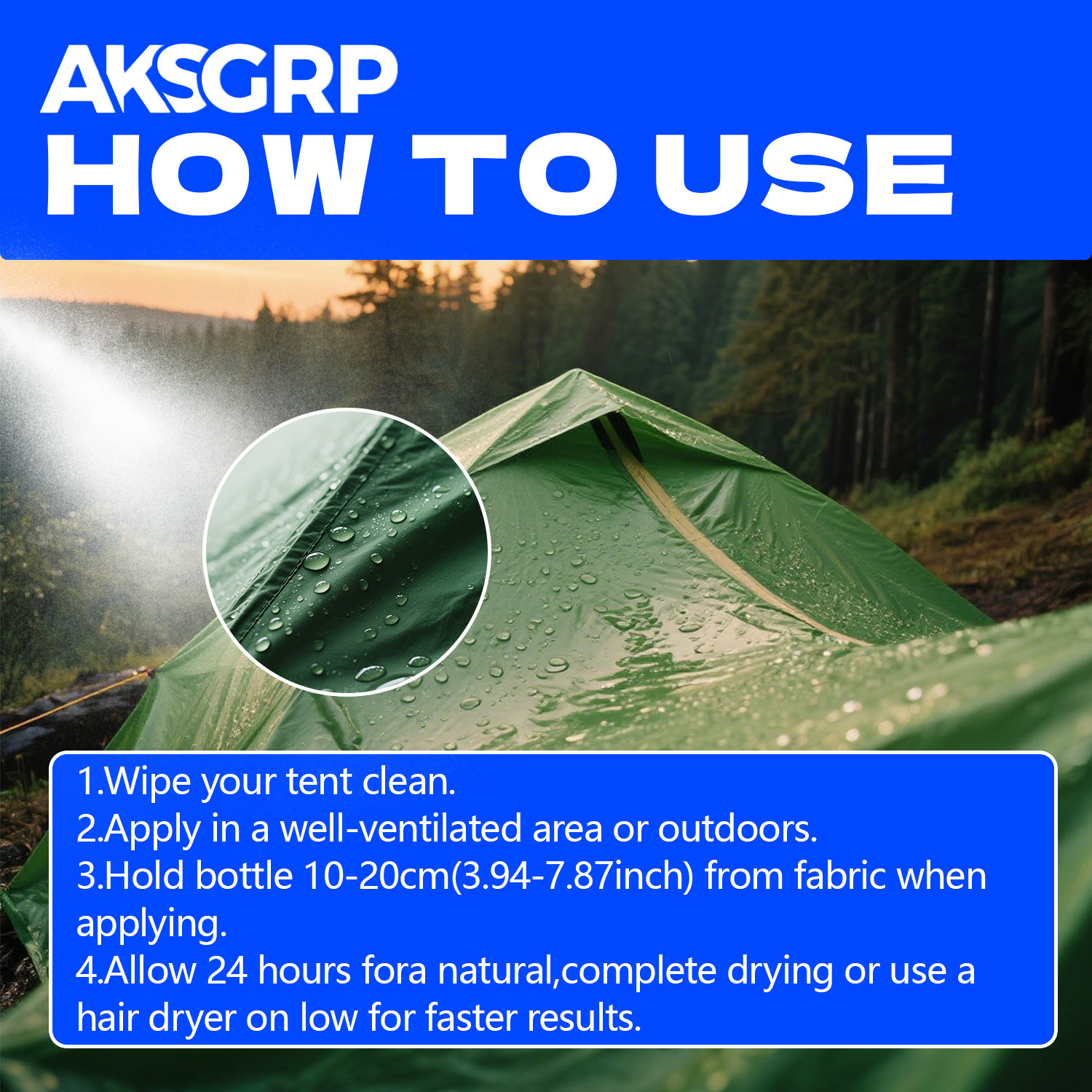 AKSGRP
HOW TO USE

1.Wipe your tent clean.
2.Apply in a well-ventilated area or outdoors.
3.Hold bottle 10-20cm(3.94-7.87inch) from fabric when applying.
4.Allow 24 hours fora natural,complete drying or use a hair dryer on low for faster results.